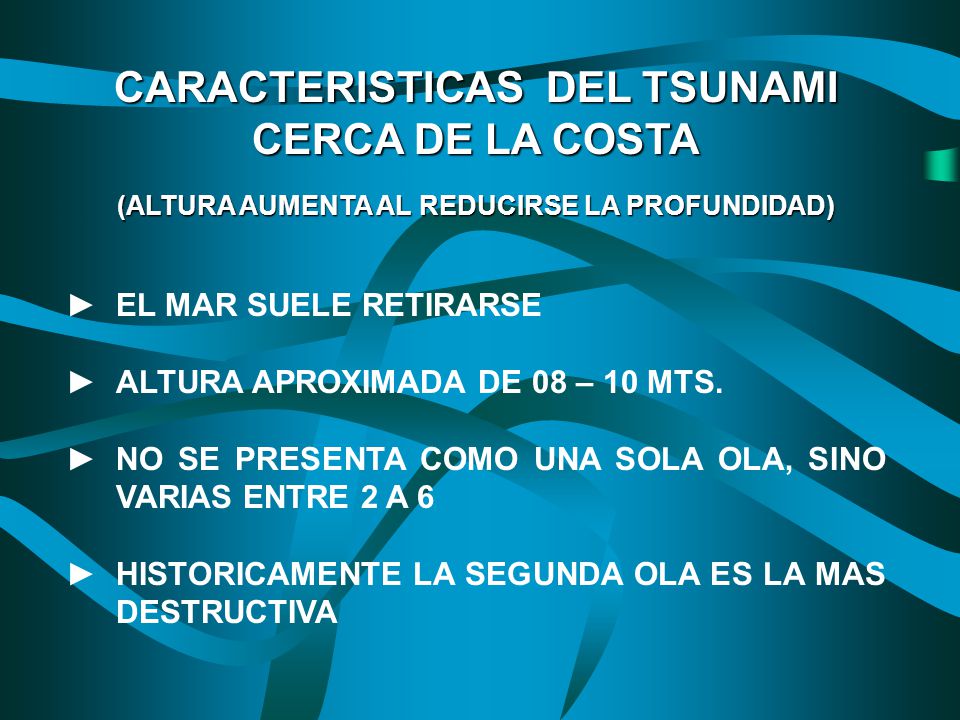 CARACTERISTICAS DEL TSUNAMI CERCA DE LA COSTA

(ALTURA AUMENTA AL REDUCIRSE LA PROFUNDIDAD)

► EL MAR SUELE RETIRARSE

► ALTURA APROXIMADA DE 08 – 10 MTS.

► NO SE PRESENTA COMO UNA SOLA OLA, SINO VARIAS ENTRE 2 A 6

► HISTORICAMENTE LA SEGUNDA OLA ES LA MAS DESTRUCTIVA